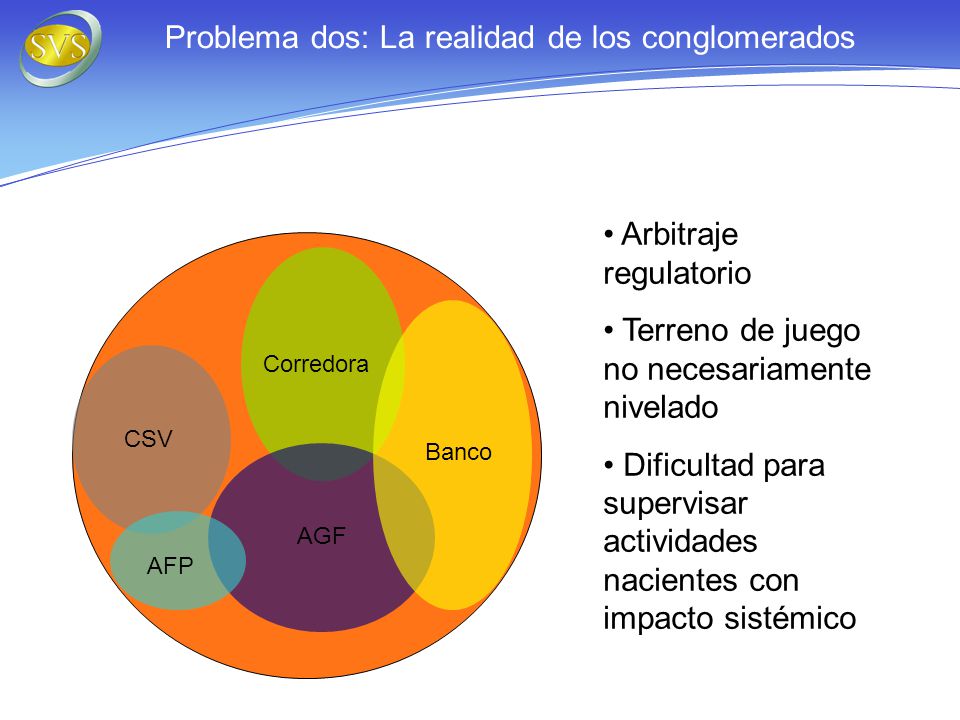 SVS

Problema dos: La realidad de los conglomerados

Corredora

CSV

Banco

AGF

AFP

• Arbitraje regulatorio

• Terreno de juego no necesariamente nivelado

• Dificultad para supervisar actividades nacientes con impacto sistémico